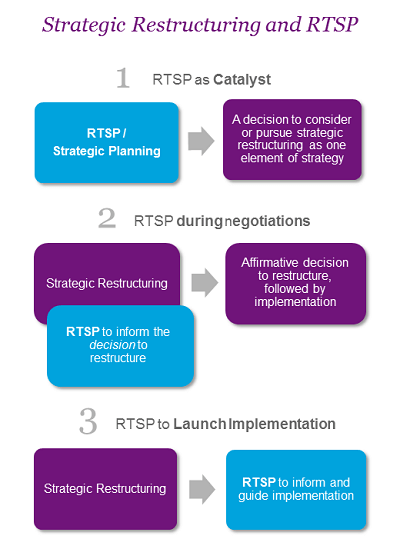 Strategic Restructuring and RTSP

1 RTSP as Catalyst

RTSP / Strategic Planning

A decision to consider or pursue strategic restructuring as one element of strategy

2 RTSP during negotiations

Strategic Restructuring

RTSP to inform the decision to restructure

Affirmative decision to restructure, followed by implementation

3 RTSP to Launch Implementation

Strategic Restructuring

RTSP to inform and guide implementation